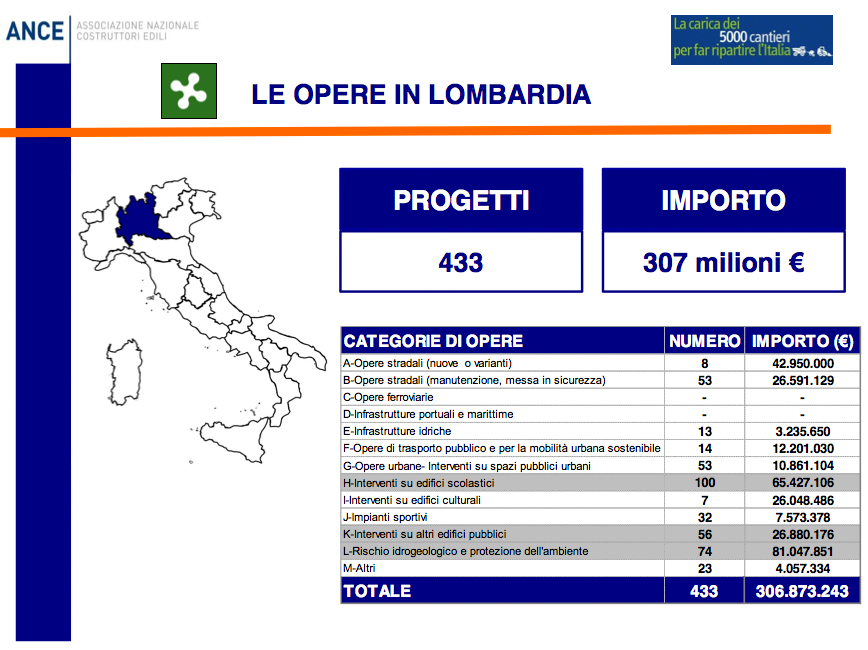 ANCE ASSOCIAZIONE NAZIONALE COSTRUTTORI EDILI

La carica dei 5000 cantieri per far ripartire l'Italia

LE OPERE IN LOMBARDIA

PROGETTI

433

IMPORTO

307 milioni €

| CATEGORIE DI OPERE | NUMERO | IMPORTO (€) |
|---|---|---|
| A-Opere stradali (nuove o varianti) | 8 | 42.950.000 |
| B-Opere stradali (manutenzione, messa in sicurezza) | 53 | 26.591.129 |
| C-Opere ferroviarie | - | - |
| D-Infrastrutture portuali e marittime | - | - |
| E-Infrastrutture idriche | 13 | 3.235.650 |
| F-Opere di trasporto pubblico e per la mobilità urbana sostenibile | 14 | 12.201.030 |
| G-Opere urbane- Interventi su spazi pubblici urbani | 53 | 10.861.104 |
| H-Interventi su edifici scolastici | 100 | 65.427.106 |
| I-Interventi su edifici culturali | 7 | 26.048.486 |
| J-Impianti sportivi | 32 | 7.573.378 |
| K-Interventi su altri edifici pubblici | 56 | 26.880.176 |
| L-Rischio idrogeologico e protezione dell'ambiente | 74 | 81.047.851 |
| M-Altri | 23 | 4.057.334 |
| TOTALE | 433 | 306.873.243 |